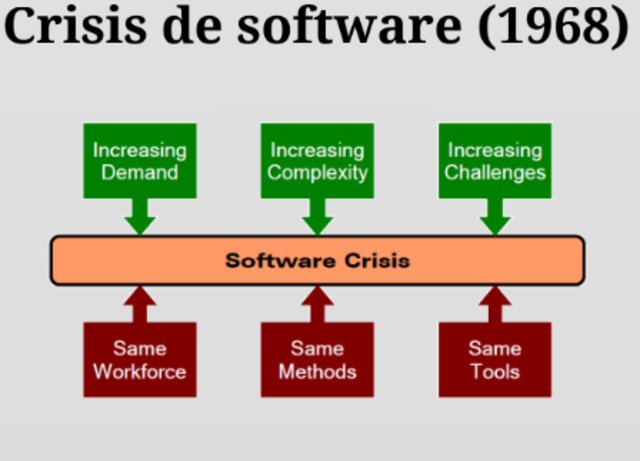 Crisis de software (1968)

Increasing Demand

Increasing Complexity

Increasing Challenges

Software Crisis

Same Workforce

Same Methods

Same Tools